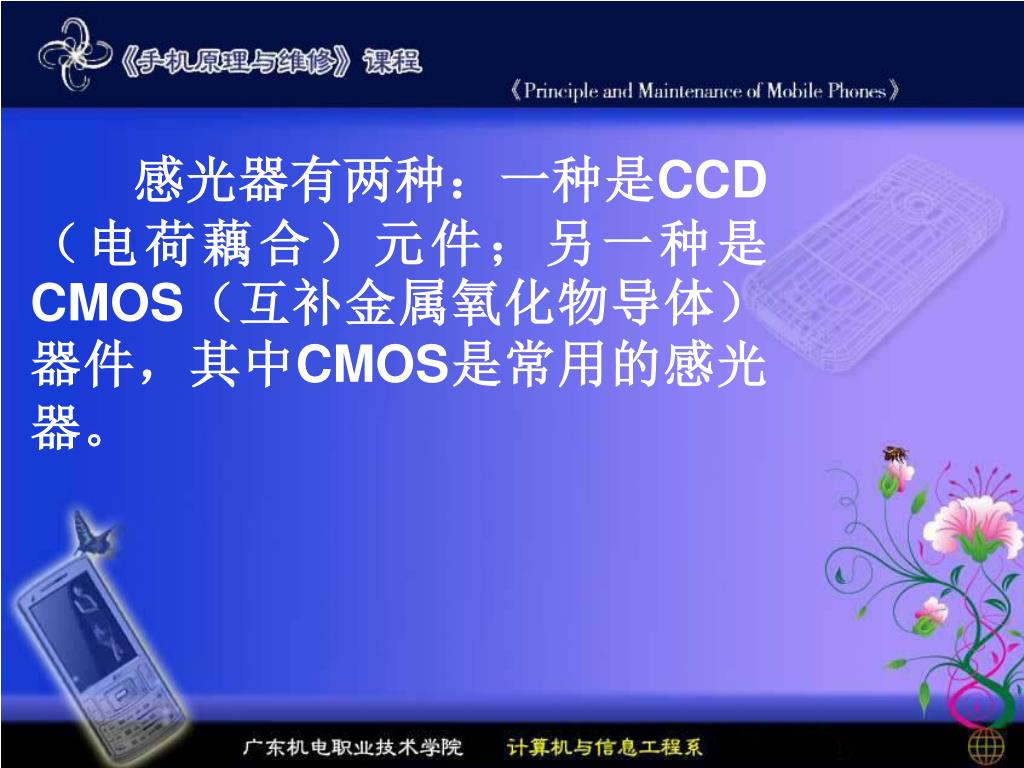 《手机原理与维修》课程

《Principle and Maintenance of Mobile Phones》

感光器有两种：一种是CCD（电荷藕合）元件；另一种是CMOS（互补金属氧化物导体）器件，其中CMOS是常用的感光器。

广东机电职业技术学院　计算机与信息工程系